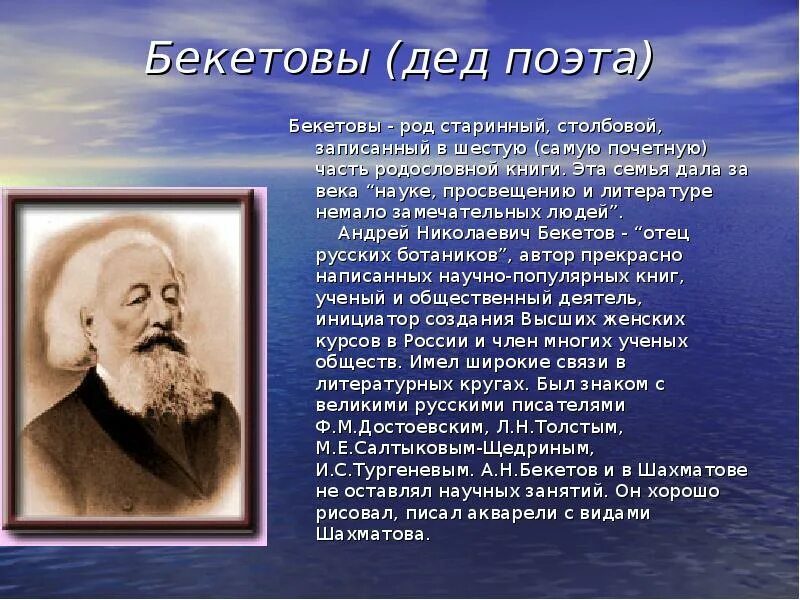 Бекетовы (дед поэта)

Бекетовы - род старинный, столбовой, записанный в шестую (самую почетную) часть родословной книги. Эта семья дала за века “науке, просвещению и литературе немало замечательных людей”.

Андрей Николаевич Бекетов - “отец русских ботаников”, автор прекрасно написанных научно-популярных книг, ученый и общественный деятель, инициатор создания Высших женских курсов в России и член многих ученых обществ. Имел широкие связи в литературных кругах. Был знаком с великими русскими писателями Ф.М.Достоевским, Л.Н.Толстым, М.Е.Салтыковым-Щедриным, И.С.Тургеневым. А.Н.Бекетов и в Шахматове не оставлял научных занятий. Он хорошо рисовал, писал акварели с видами Шахматова.